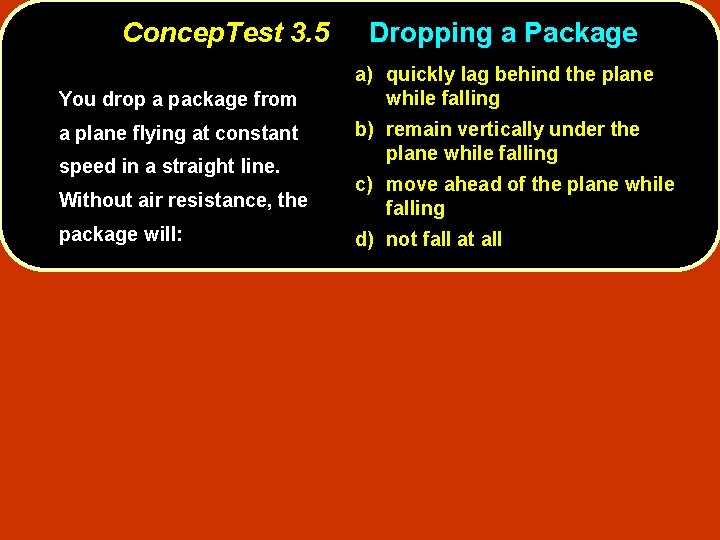 ConcepTest 3.5 Dropping a Package

You drop a package from a plane flying at constant speed in a straight line. Without air resistance, the package will:

a) quickly lag behind the plane while falling

b) remain vertically under the plane while falling

c) move ahead of the plane while falling

d) not fall at all